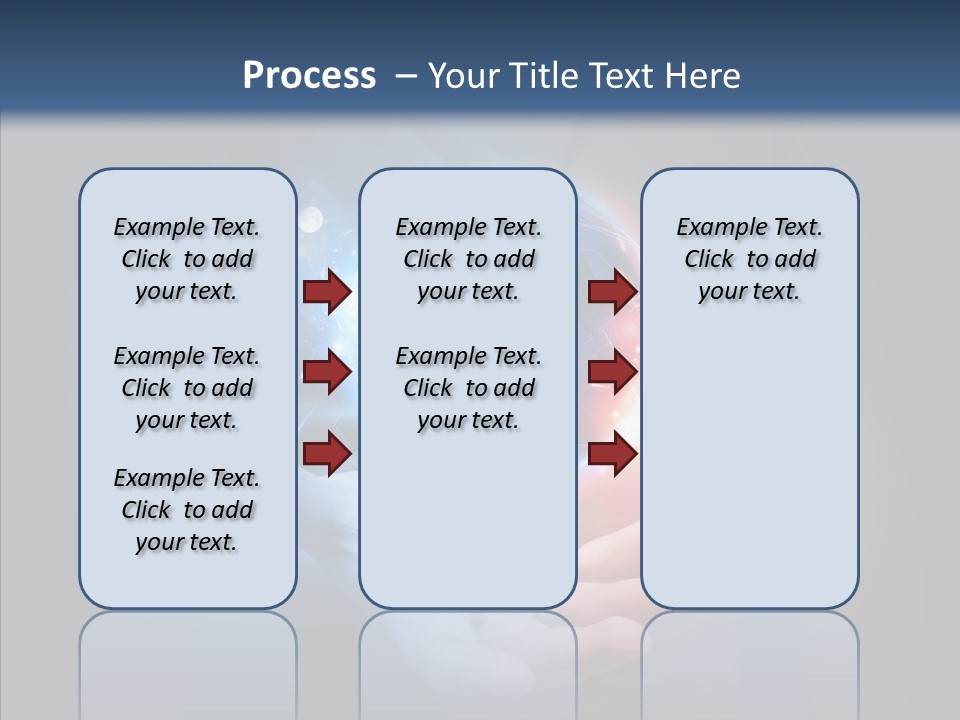 Process – Your Title Text Here

Example Text. Click to add your text.

Example Text. Click to add your text.

Example Text. Click to add your text.

Example Text. Click to add your text.

Example Text. Click to add your text.

Example Text. Click to add your text.